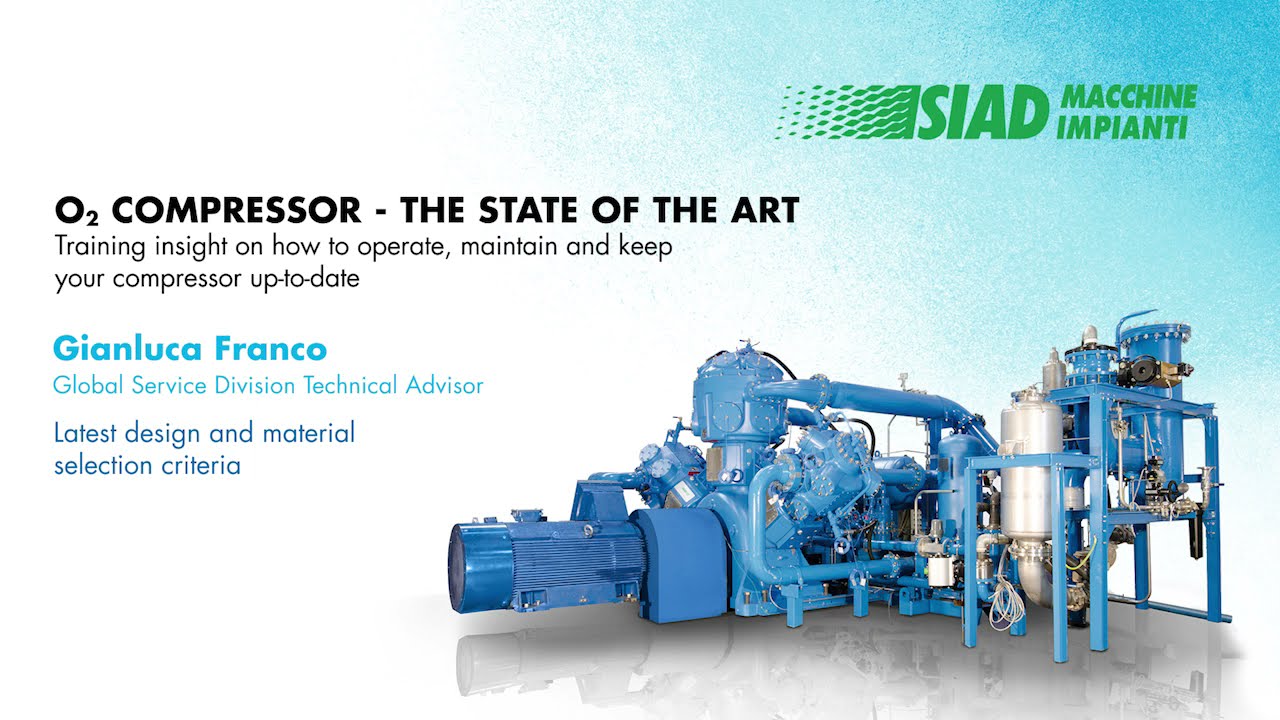 SIAD MACCHINE IMPIANTI

$O_2$ COMPRESSOR - THE STATE OF THE ART

Training insight on how to operate, maintain and keep your compressor up-to-date

Gianluca Franco

Global Service Division Technical Advisor

Latest design and material selection criteria